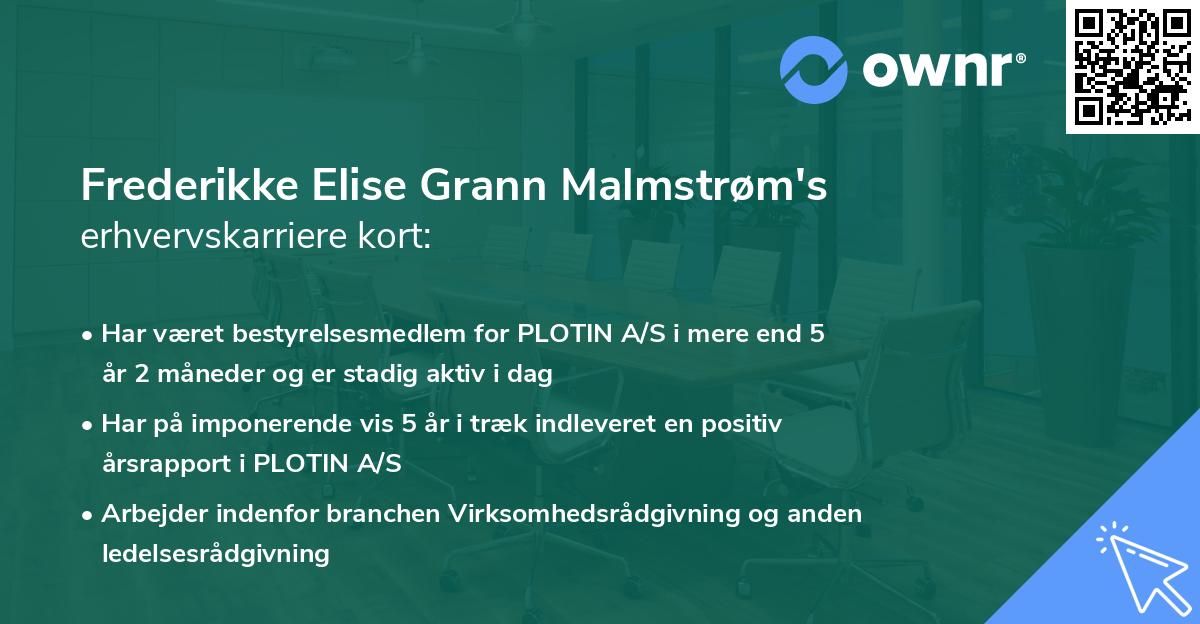 ownr®

Frederikke Elise Grann Malmstrøm's erhvervskarriere kort:

• Har været bestyrelsesmedlem for PLOTIN A/S i mere end 5 år 2 måneder og er stadig aktiv i dag

• Har på imponerende vis 5 år i træk indleveret en positiv årsrapport i PLOTIN A/S

• Arbejder indenfor branchen Virksomhedsrådgivning og anden ledelsesrådgivning